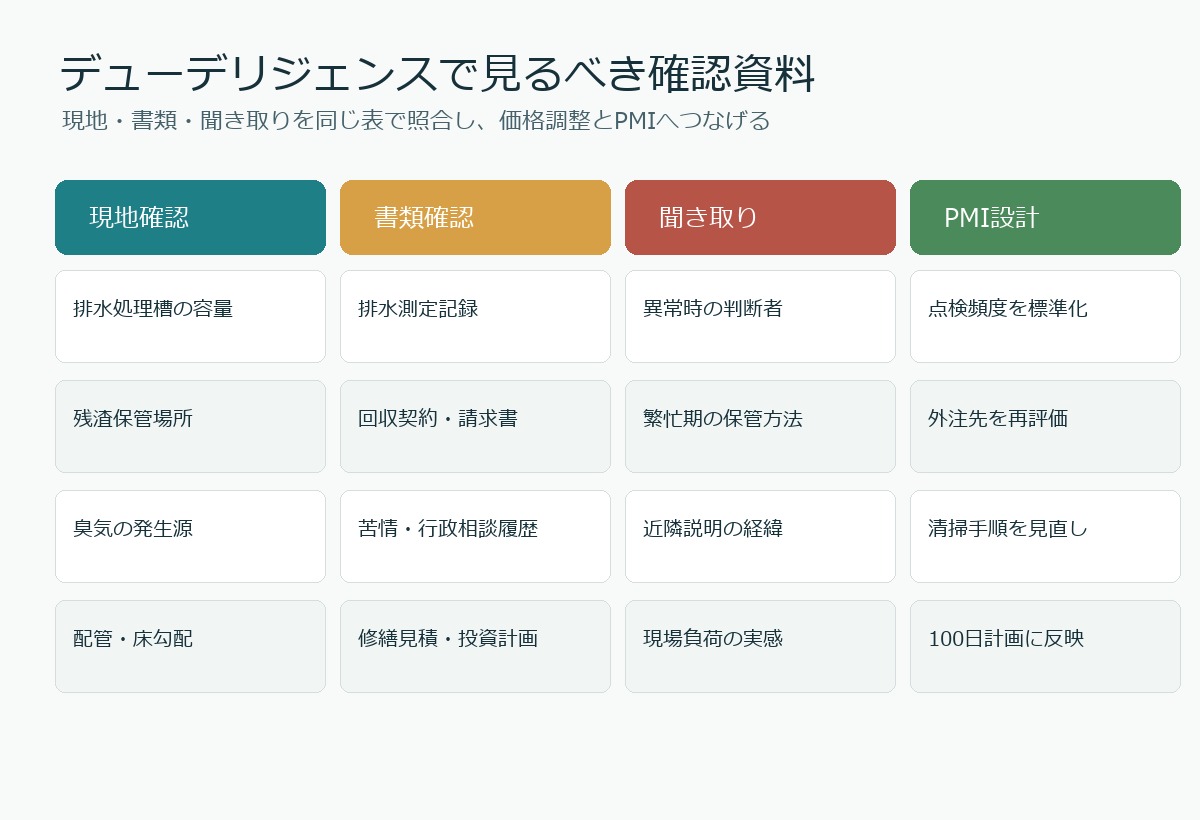 デューデリジェンスで見るべき確認資料

現地・書類・聞き取りを同じ表で照合し、価格調整とPMIへつなげる

| 現地確認 | 書類確認 | 聞き取り | PMI設計 |
|---|---|---|---|
| 排水処理槽の容量 | 排水測定記録 | 異常時の判断者 | 点検頻度を標準化 |
| 残渣保管場所 | 回収契約・請求書 | 繁忙期の保管方法 | 外注先を再評価 |
| 臭気の発生源 | 苦情・行政相談履歴 | 近隣説明の経緯 | 清掃手順を見直し |
| 配管・床勾配 | 修繕見積・投資計画 | 現場負荷の実感 | 100日計画に反映 |